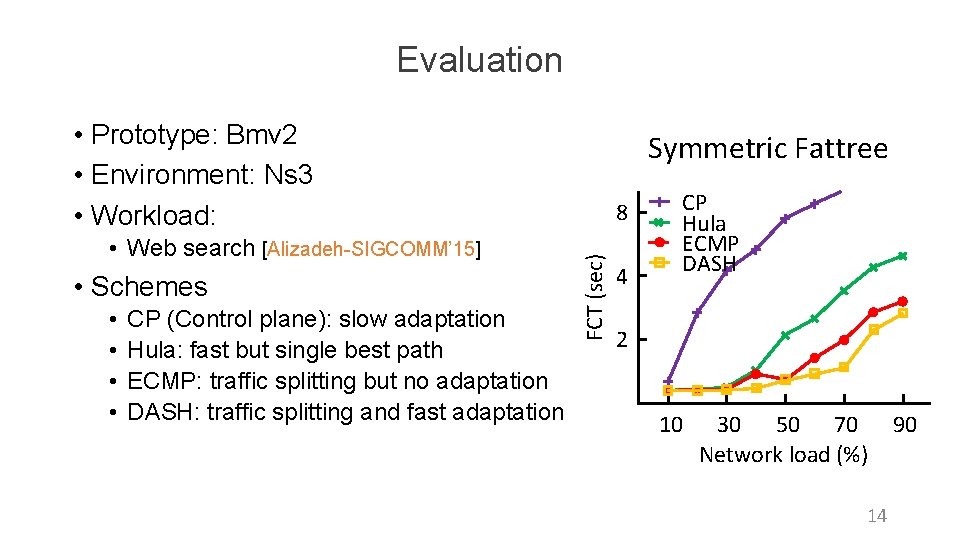 Evaluation

• Prototype: Bmv2
• Environment: Ns3
• Workload:
• Web search [Alizadeh-SIGCOMM'15]
• Schemes
• CP (Control plane): slow adaptation
• Hula: fast but single best path
• ECMP: traffic splitting but no adaptation
• DASH: traffic splitting and fast adaptation

Symmetric Fattree

CP
Hula
ECMP
DASH

FCT (sec)
8
4
2

10 30 50 70 90
Network load (%)

14